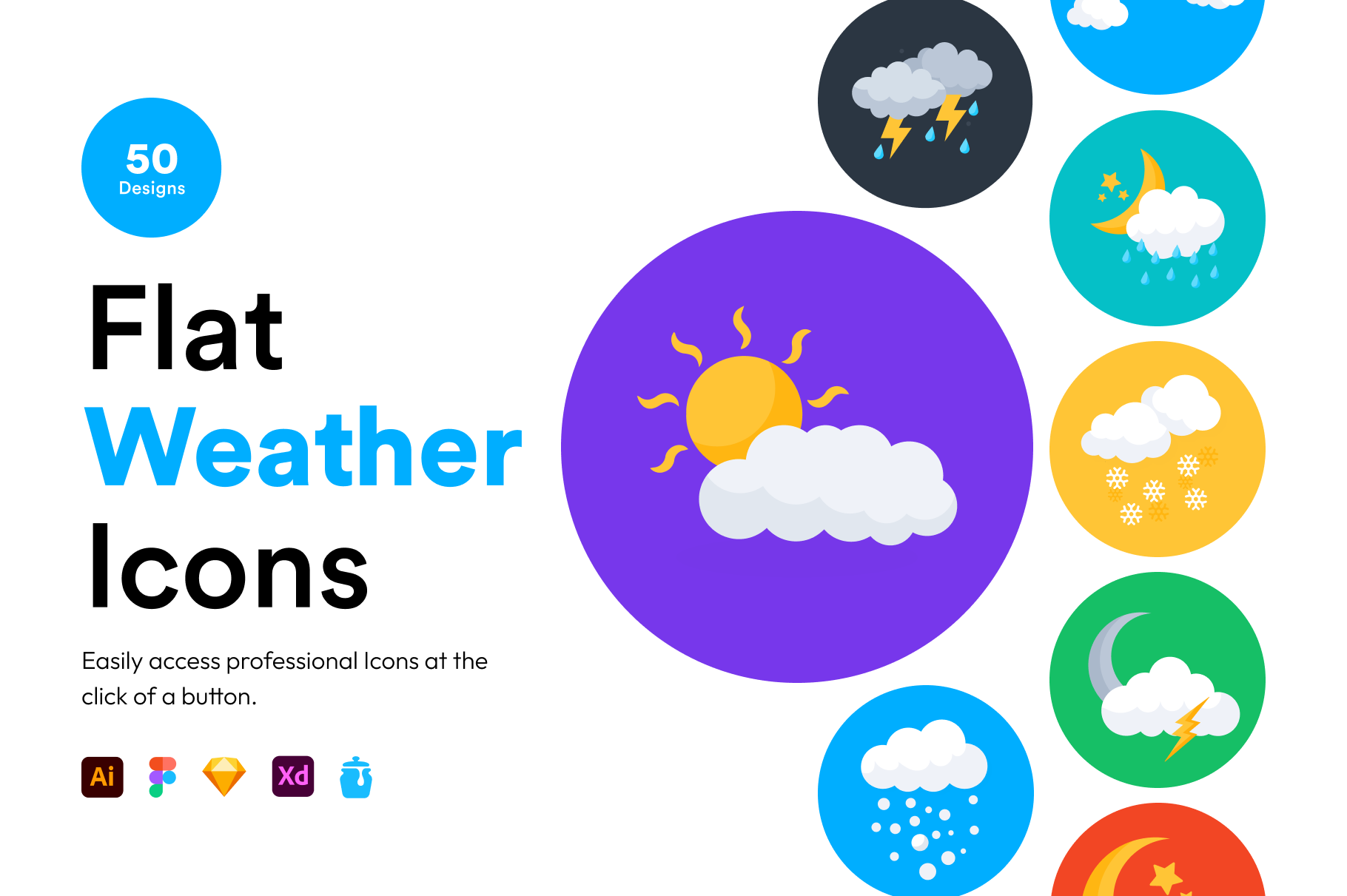 50
Designs

Flat
Weather
Icons

Easily access professional Icons at the click of a button.

Ai Xd